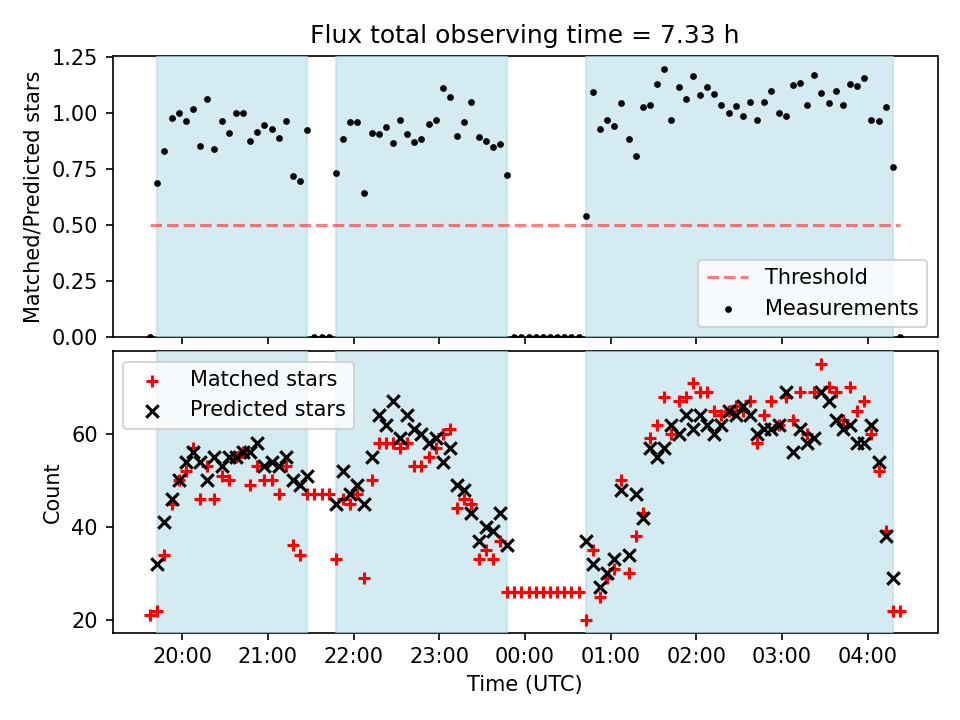 Flux total observing time = 7.33 h

Matched/Predicted stars

1.25
1.00
0.75
0.50
0.25
0.00

Threshold
Measurements

Matched stars
Predicted stars

Count

60
40
20

20:00
21:00
22:00
23:00
00:00
01:00
02:00
03:00
04:00

Time (UTC)